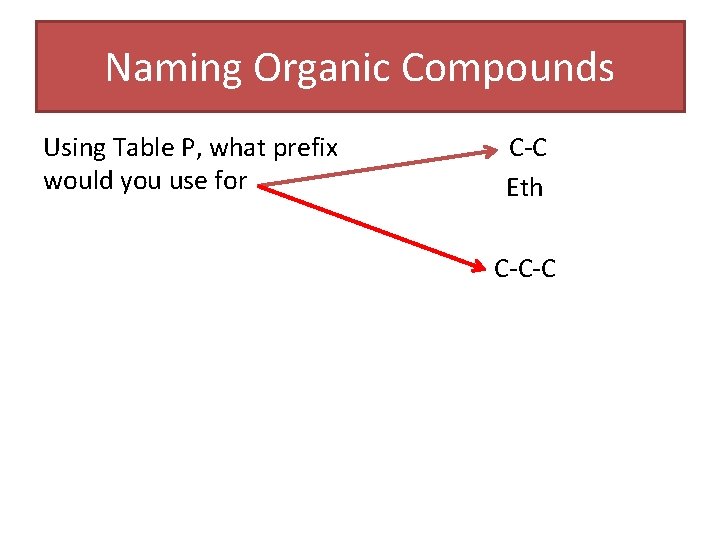 Naming Organic Compounds

Using Table P, what prefix would you use for

C-C

Eth

C-C-C